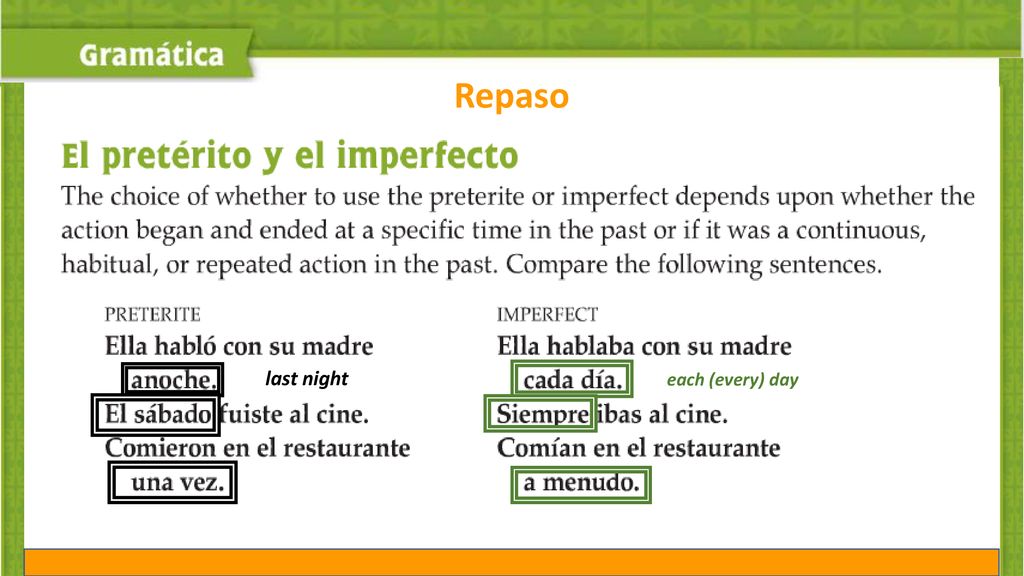 Gramática

Repaso

El pretérito y el imperfecto

The choice of whether to use the preterite or imperfect depends upon whether the action began and ended at a specific time in the past or if it was a continuous, habitual, or repeated action in the past. Compare the following sentences.

PRETERITE
Ella habló con su madre anoche. last night
El sábado fuiste al cine.
Comieron en el restaurante una vez.

IMPERFECT
Ella hablaba con su madre cada día. each (every) day
Siempre ibas al cine.
Comían en el restaurante a menudo.